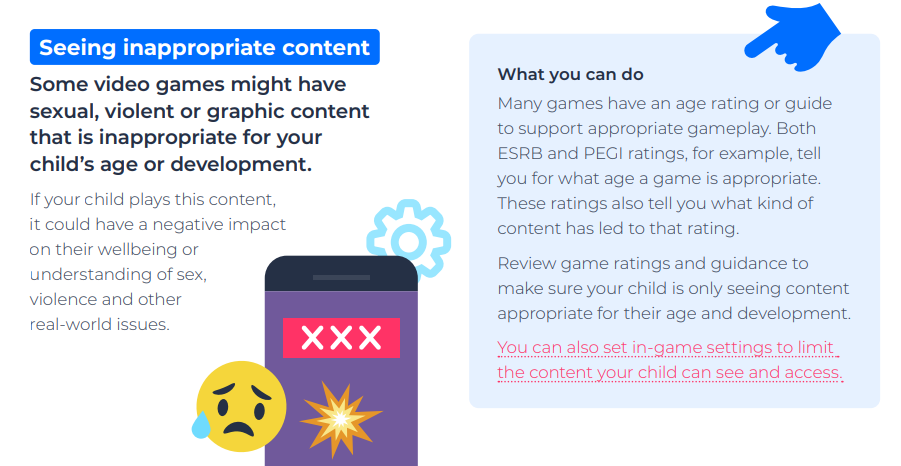 Seeing inappropriate content

Some video games might have sexual, violent or graphic content that is inappropriate for your child's age or development.

If your child plays this content, it could have a negative impact on their wellbeing or understanding of sex, violence and other real-world issues.

XXX

What you can do

Many games have an age rating or guide to support appropriate gameplay. Both ESRB and PEGI ratings, for example, tell you for what age a game is appropriate. These ratings also tell you what kind of content has led to that rating.

Review game ratings and guidance to make sure your child is only seeing content appropriate for their age and development.

You can also set in-game settings to limit the content your child can see and access.